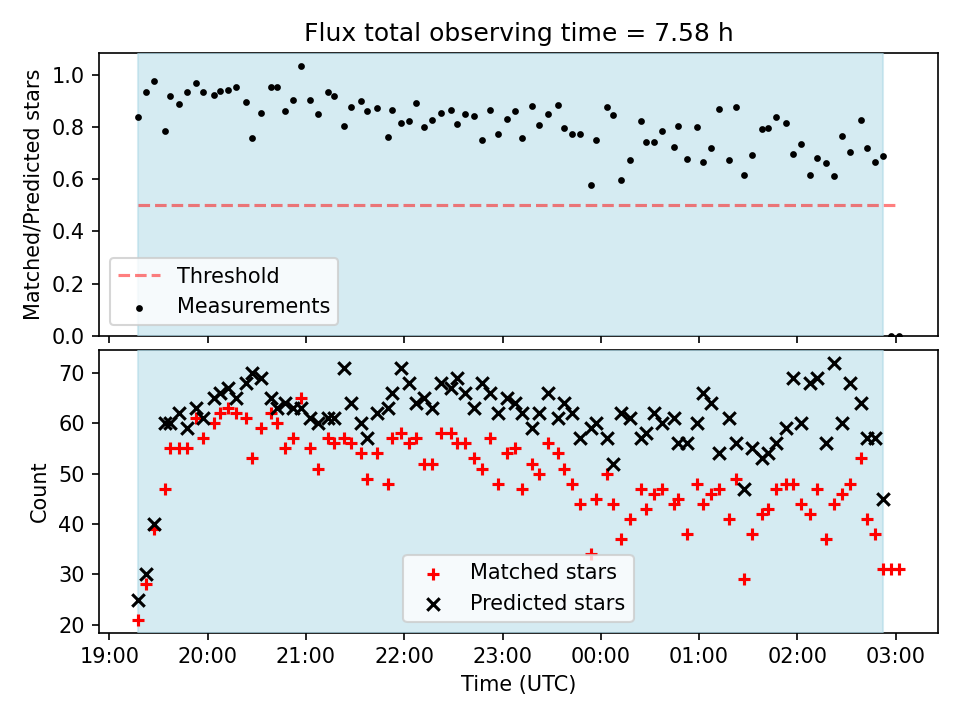 Flux total observing time = 7.58 h

Matched/Predicted stars

1.0
0.8
0.6
0.4
0.2
0.0

Threshold
Measurements

Count

70
60
50
40
30
20

Matched stars
Predicted stars

19:00
20:00
21:00
22:00
23:00
00:00
01:00
02:00
03:00

Time (UTC)